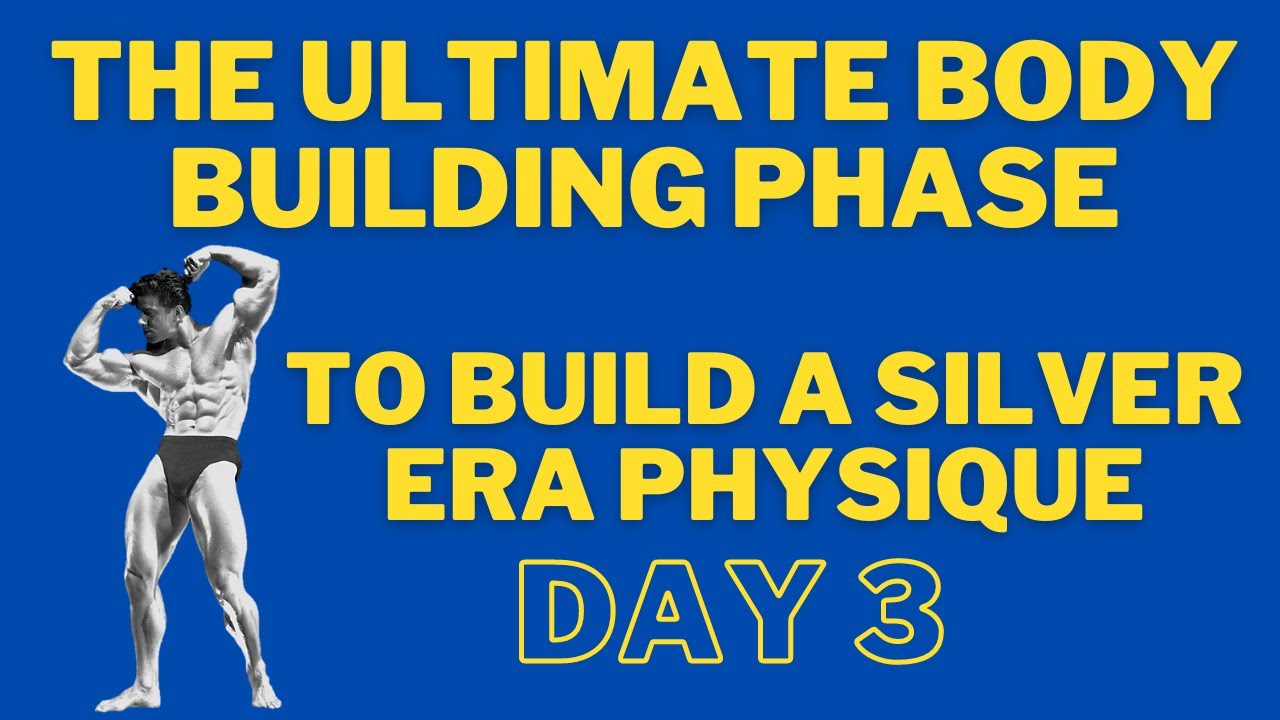 THE ULTIMATE BODY BUILDING PHASE

TO BUILD A SILVER ERA PHYSIQUE

DAY 3